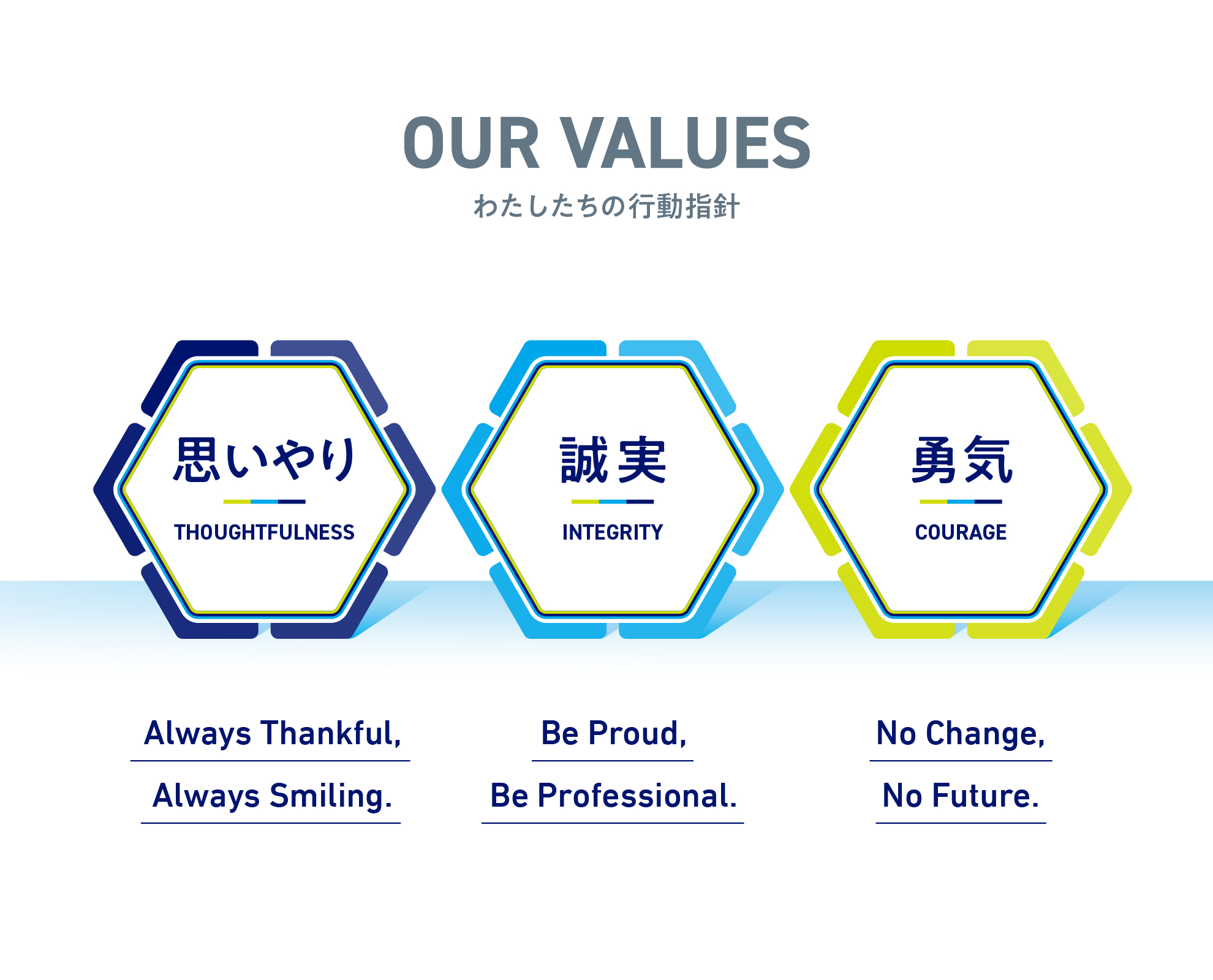 OUR VALUES
わたしたちの行動指針

思いやり
THOUGHTFULNESS

誠実
INTEGRITY

勇気
COURAGE

Always Thankful,
Always Smiling.

Be Proud,
Be Professional.

No Change,
No Future.